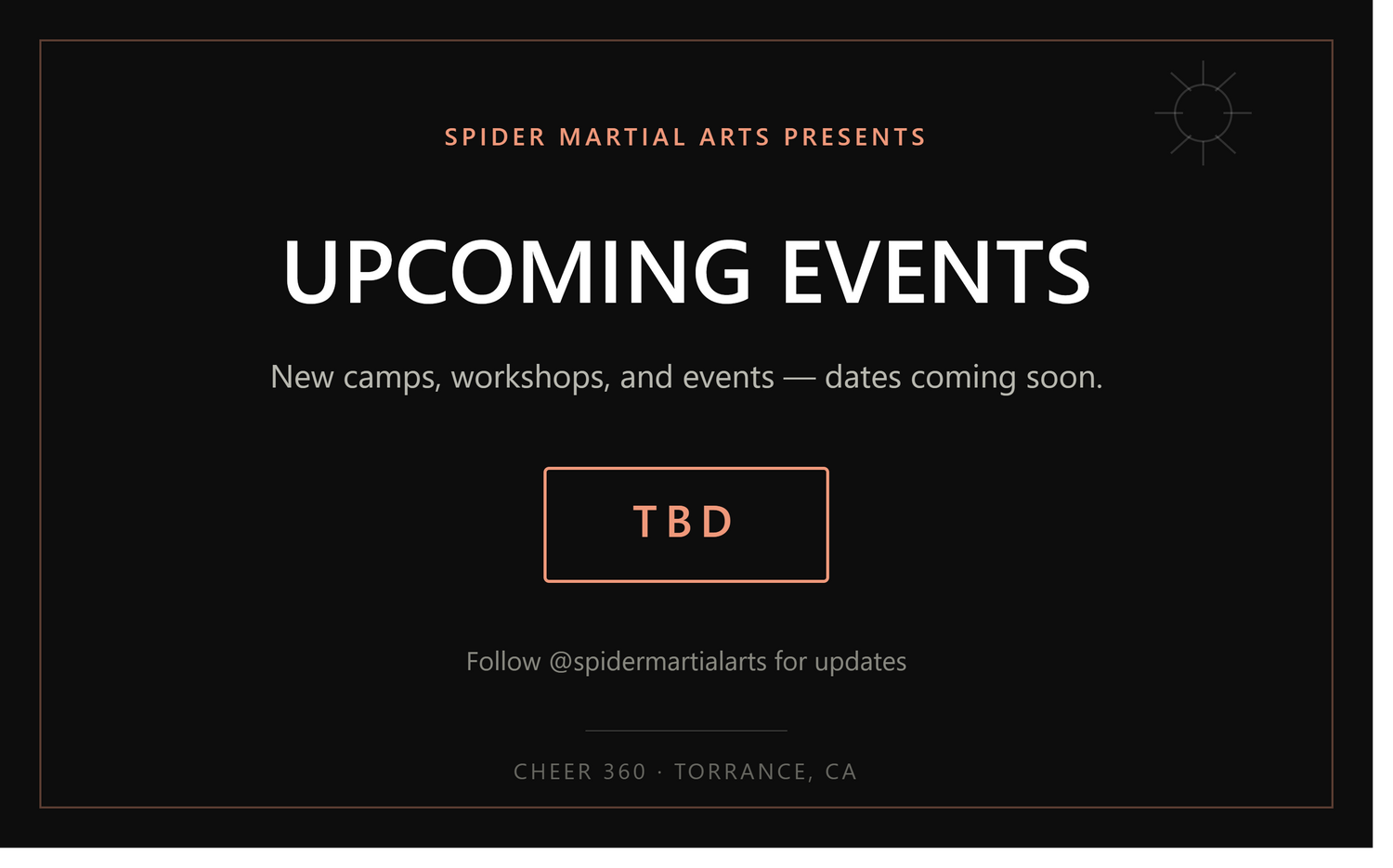 SPIDER MARTIAL ARTS PRESENTS

UPCOMING EVENTS

New camps, workshops, and events — dates coming soon.

TBD

Follow @spidermartialarts for updates

CHEER 360 · TORRANCE, CA